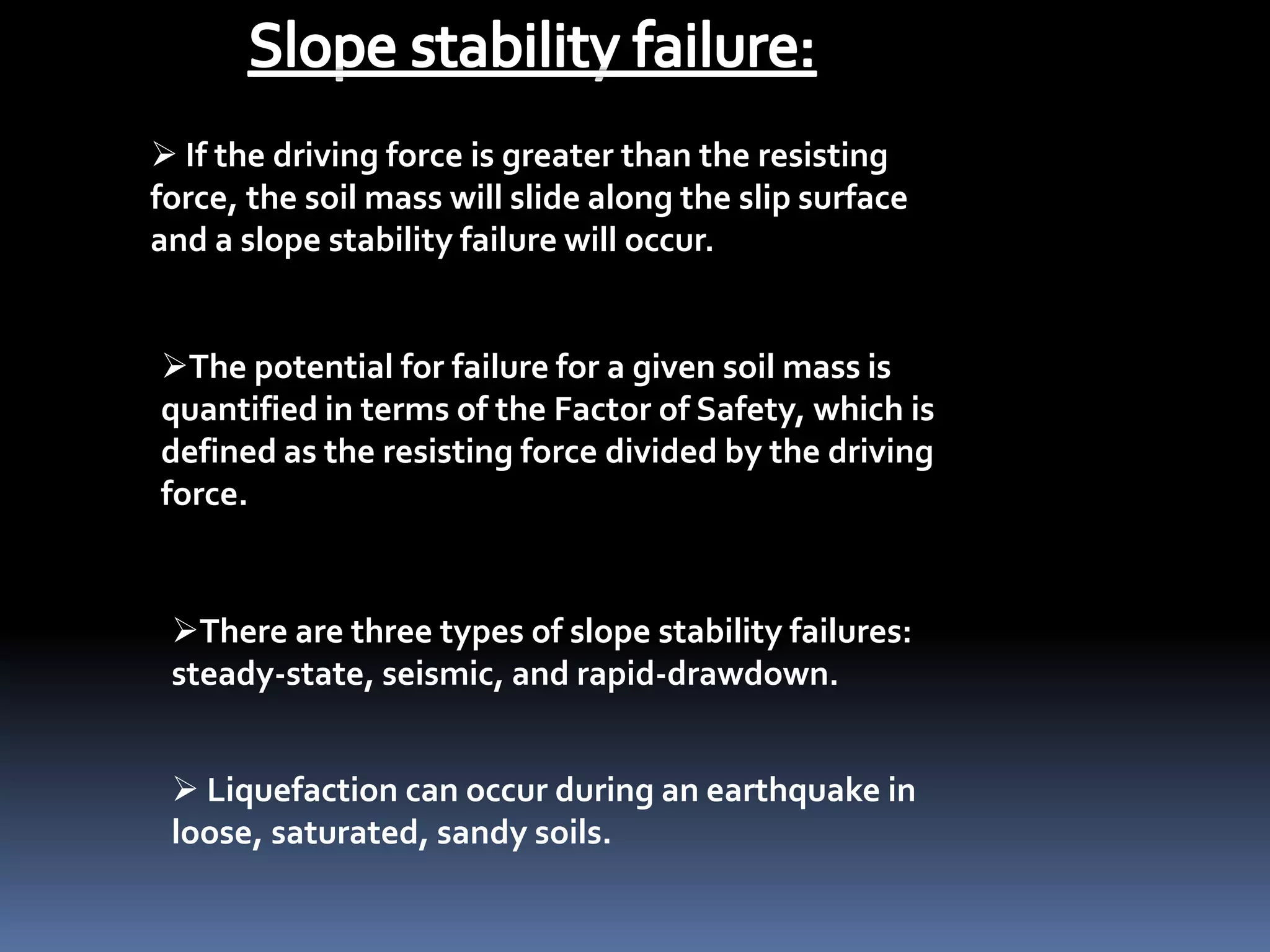 Slope stability failure:

➢ If the driving force is greater than the resisting force, the soil mass will slide along the slip surface and a slope stability failure will occur.

➢The potential for failure for a given soil mass is quantified in terms of the Factor of Safety, which is defined as the resisting force divided by the driving force.

➢There are three types of slope stability failures: steady-state, seismic, and rapid-drawdown.

➢ Liquefaction can occur during an earthquake in loose, saturated, sandy soils.